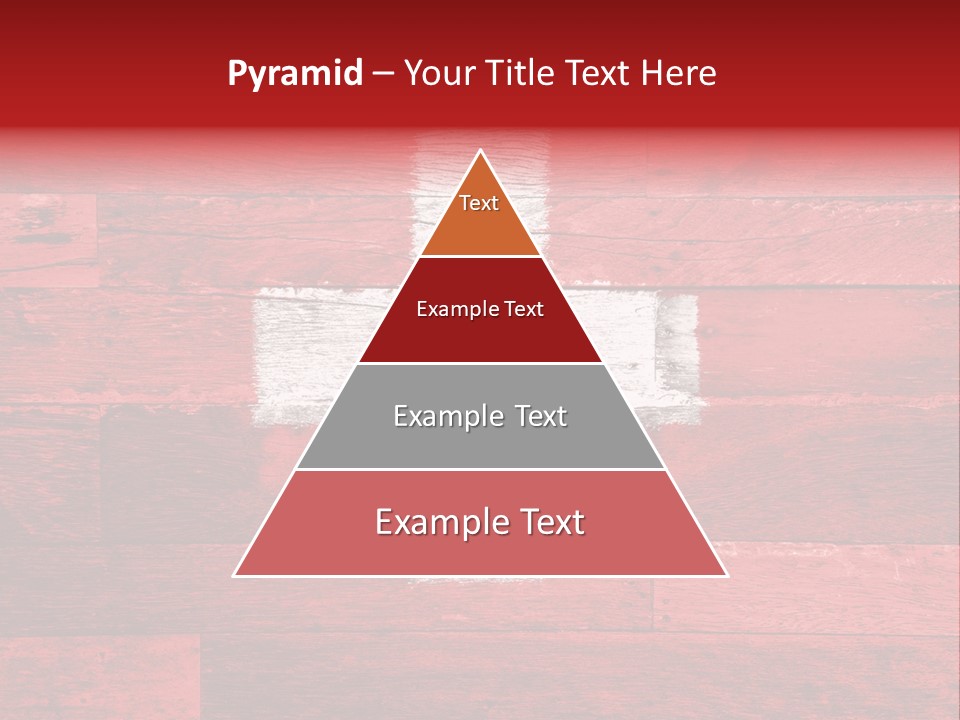 Pyramid – Your Title Text Here

Text

Example Text

Example Text

Example Text